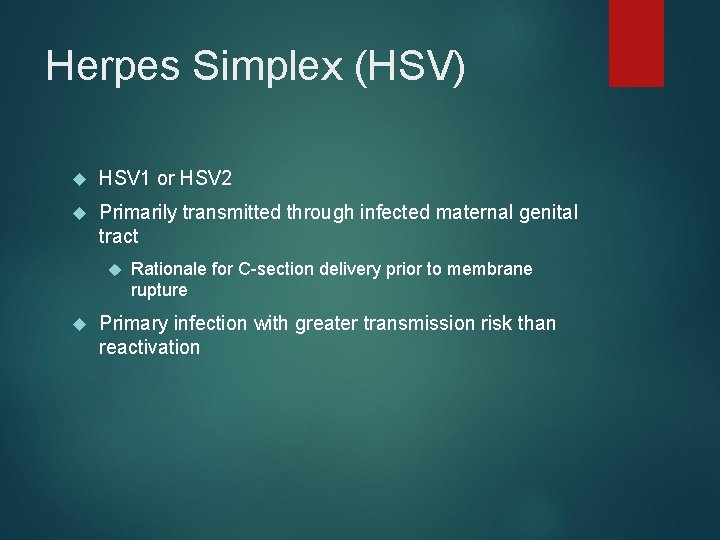 Herpes Simplex (HSV)

HSV1 or HSV2

Primarily transmitted through infected maternal genital tract

Rationale for C-section delivery prior to membrane rupture

Primary infection with greater transmission risk than reactivation